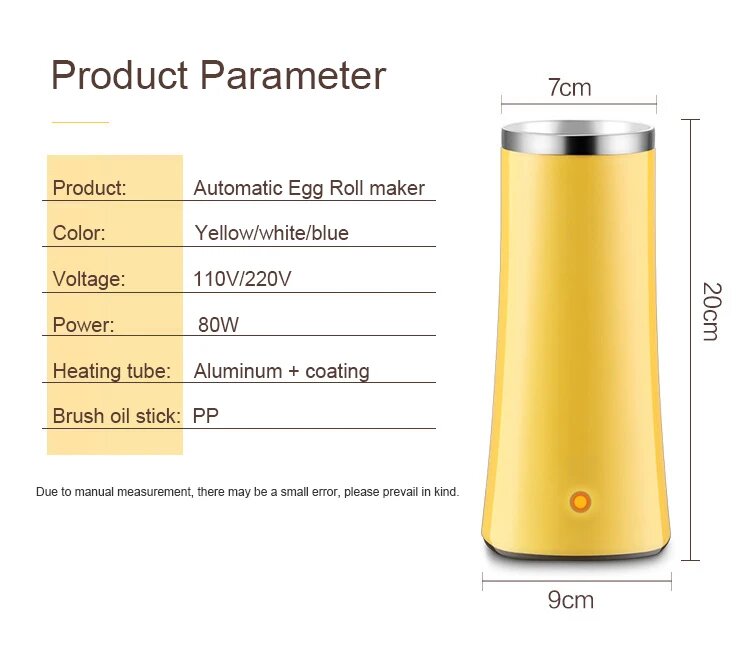 Product Parameter

| Product: | Automatic Egg Roll maker |
|---|---|
| Color: | Yellow/white/blue |
| Voltage: | 110V/220V |
| Power: | 80W |
| Heating tube: | Aluminum + coating |
| Brush oil stick: | PP |

Due to manual measurement, there may be a small error, please prevail in kind.

7cm

20cm

9cm